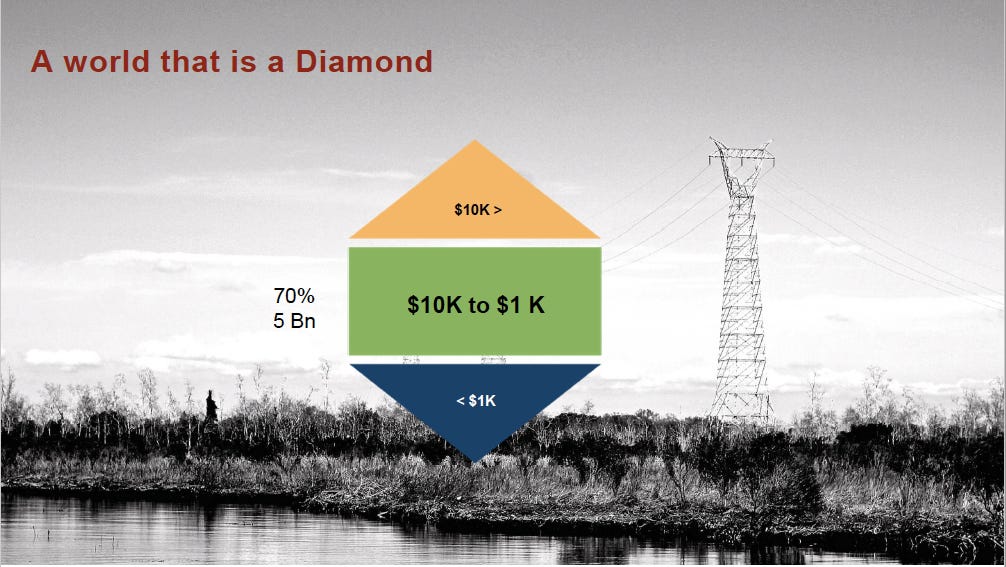 A world that is a Diamond

\$10K >

70%
5 Bn

\$10K to \$1 K

< \$1K